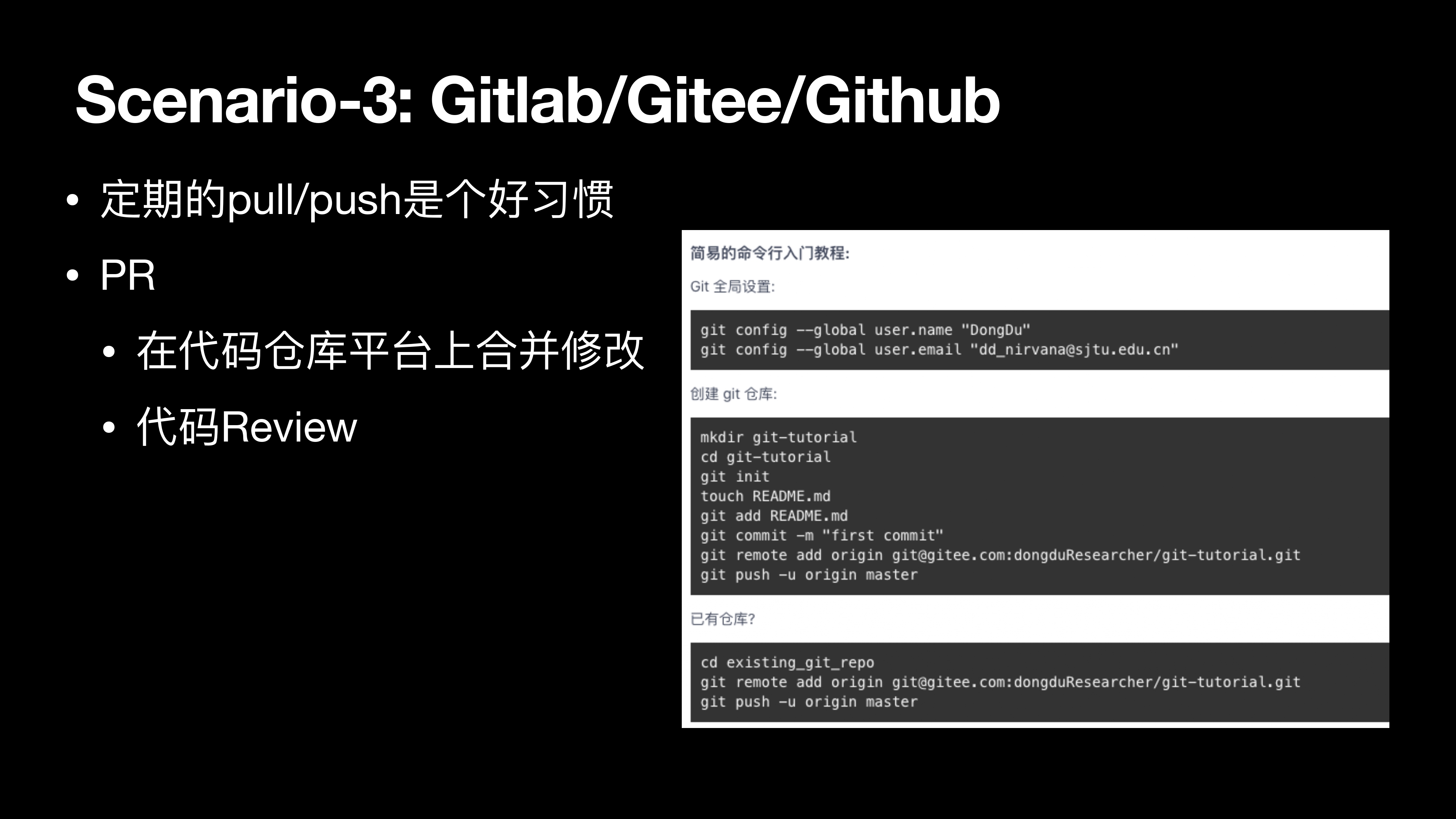 Scenario-3: Gitlab/Gitee/Github

• 定期的pull/push是个好习惯

• PR

• 在代码仓库平台上合并修改

• 代码Review

简易的命令行入门教程:

Git 全局设置:

git config --global user.name "DongDu"
git config --global user.email "dd_nirvana@sjtu.edu.cn"

创建 git 仓库:

mkdir git-tutorial
cd git-tutorial
git init
touch README.md
git add README.md
git commit -m "first commit"
git remote add origin git@gitee.com:dongduResearcher/git-tutorial.git
git push -u origin master

已有仓库?

cd existing_git_repo
git remote add origin git@gitee.com:dongduResearcher/git-tutorial.git
git push -u origin master